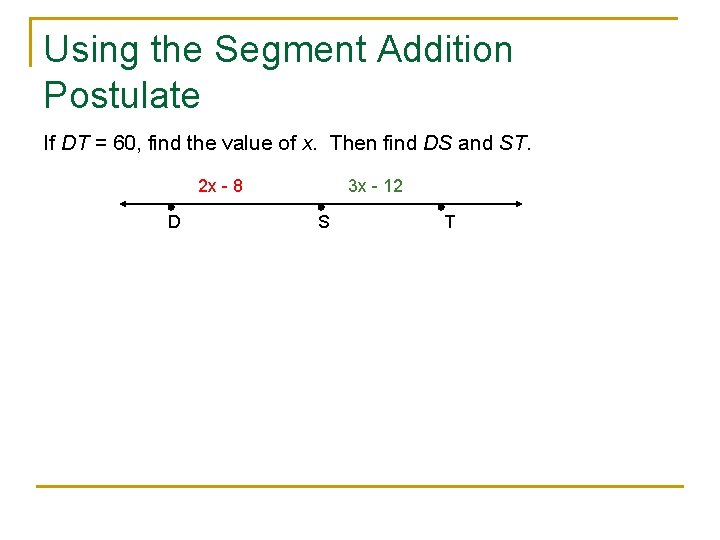 Using the Segment Addition Postulate

If $DT = 60$, find the value of $x$.  Then find $DS$ and $ST$.

$2x - 8$

$3x - 12$

D

S

T